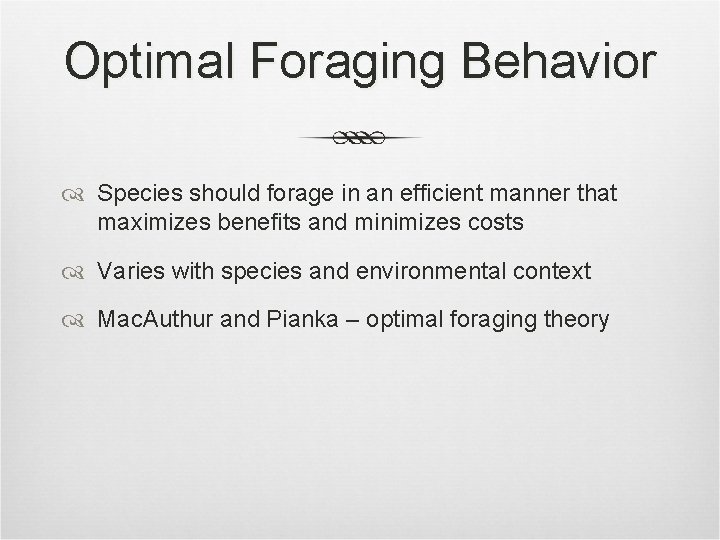 Optimal Foraging Behavior

Species should forage in an efficient manner that maximizes benefits and minimizes costs

Varies with species and environmental context

MacAuthur and Pianka – optimal foraging theory